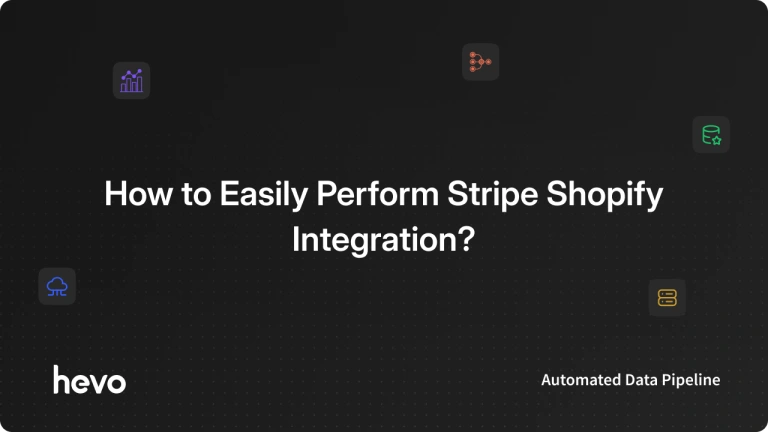 How to Easily Perform Stripe Shopify Integration?

hevo

Automated Data Pipeline